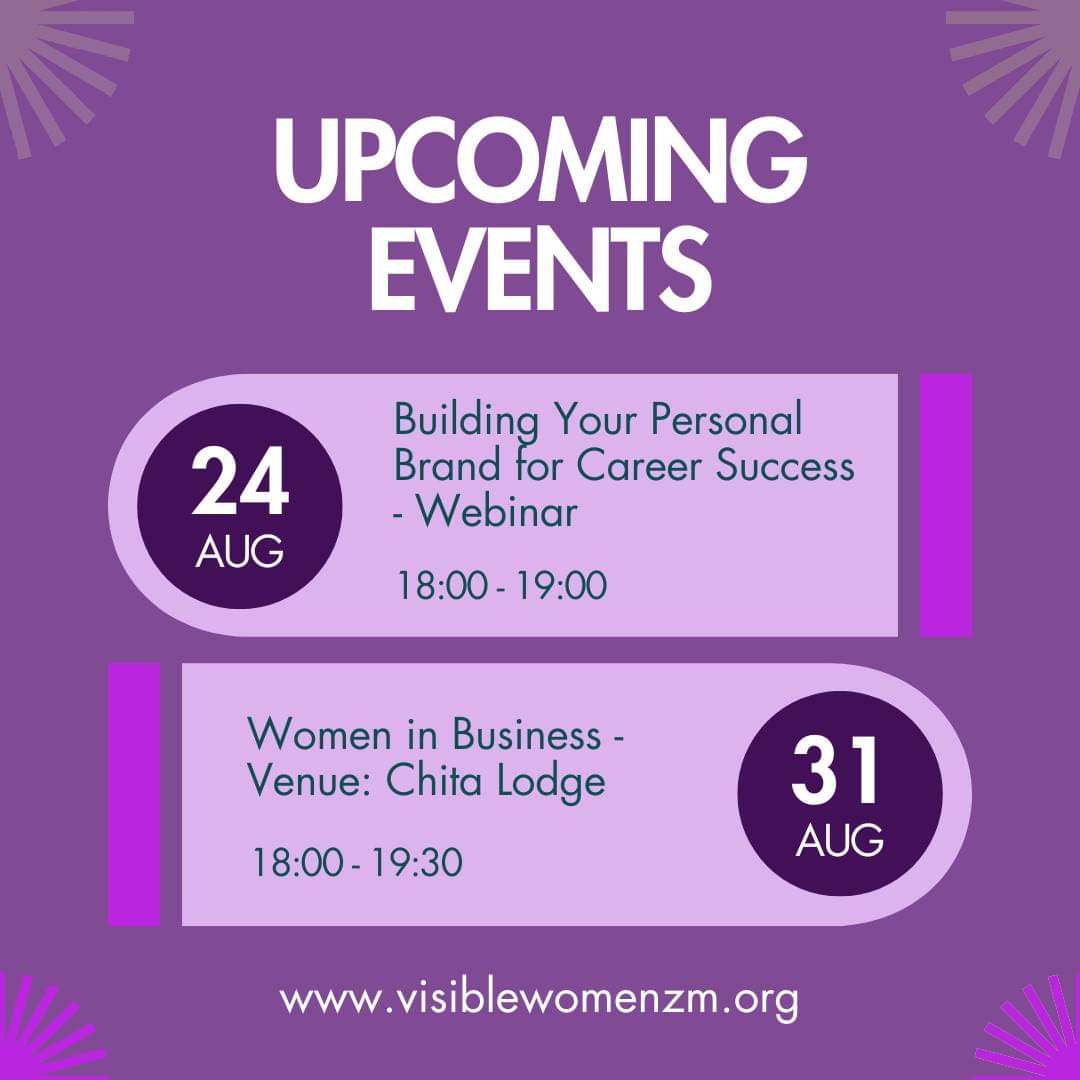 UPCOMING EVENTS

24 AUG

Building Your Personal Brand for Career Success - Webinar

18:00 - 19:00

Women in Business - Venue: Chita Lodge

18:00 - 19:30

31 AUG

www.visiblewomenzm.org